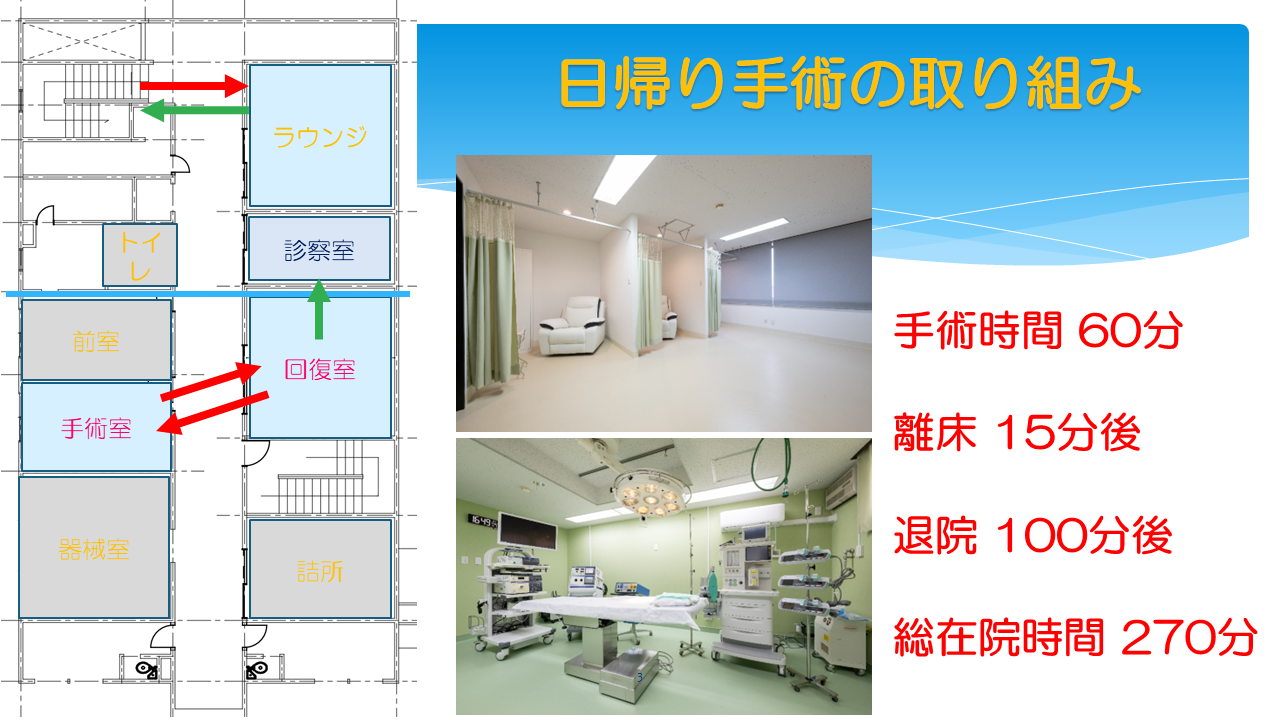 ラウンジ

トイレ

診察室

前室

回復室

手術室

器械室

詰所

日帰り手術の取り組み

手術時間 60分

離床 15分後

退院 100分後

総在院時間 270分